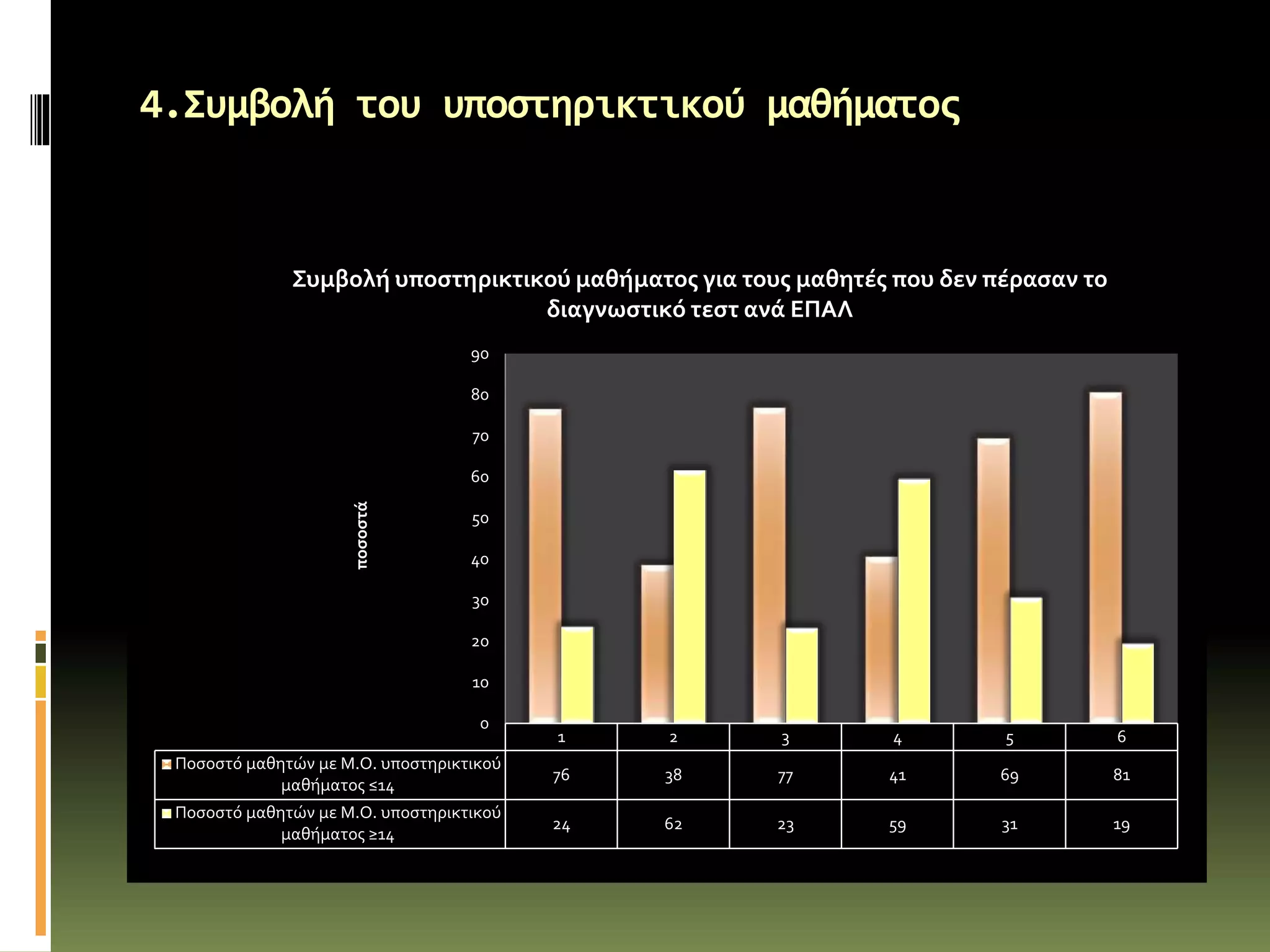 4.Συμβολή του υποστηρικτικού μαθήματος

Συμβολή υποστηρικτικού μαθήματος για τους μαθητές που δεν πέρασαν το διαγνωστικό τεστ ανά ΕΠΑΛ

ποσοστά

90
80
70
60
50
40
30
20
10
0

| | 1 | 2 | 3 | 4 | 5 | 6 |
|---|---|---|---|---|---|---|
| Ποσοστό μαθητών με Μ.Ο. υποστηρικτικού μαθήματος ≤14 | 76 | 38 | 77 | 41 | 69 | 81 |
| Ποσοστό μαθητών με Μ.Ο. υποστηρικτικού μαθήματος ≥14 | 24 | 62 | 23 | 59 | 31 | 19 |